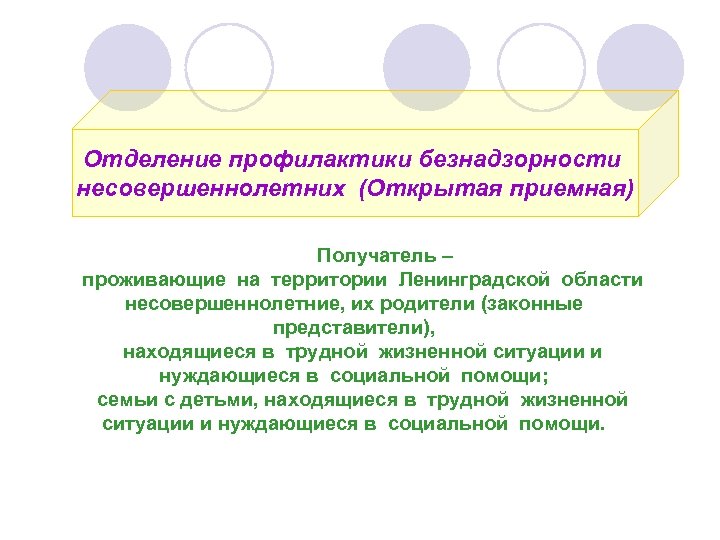 Отделение профилактики безнадзорности несовершеннолетних (Открытая приемная)

Получатель –
проживающие на территории Ленинградской области несовершеннолетние, их родители (законные представители),
находящиеся в трудной жизненной ситуации и нуждающиеся в социальной помощи;
семьи с детьми, находящиеся в трудной жизненной ситуации и нуждающиеся в социальной помощи.